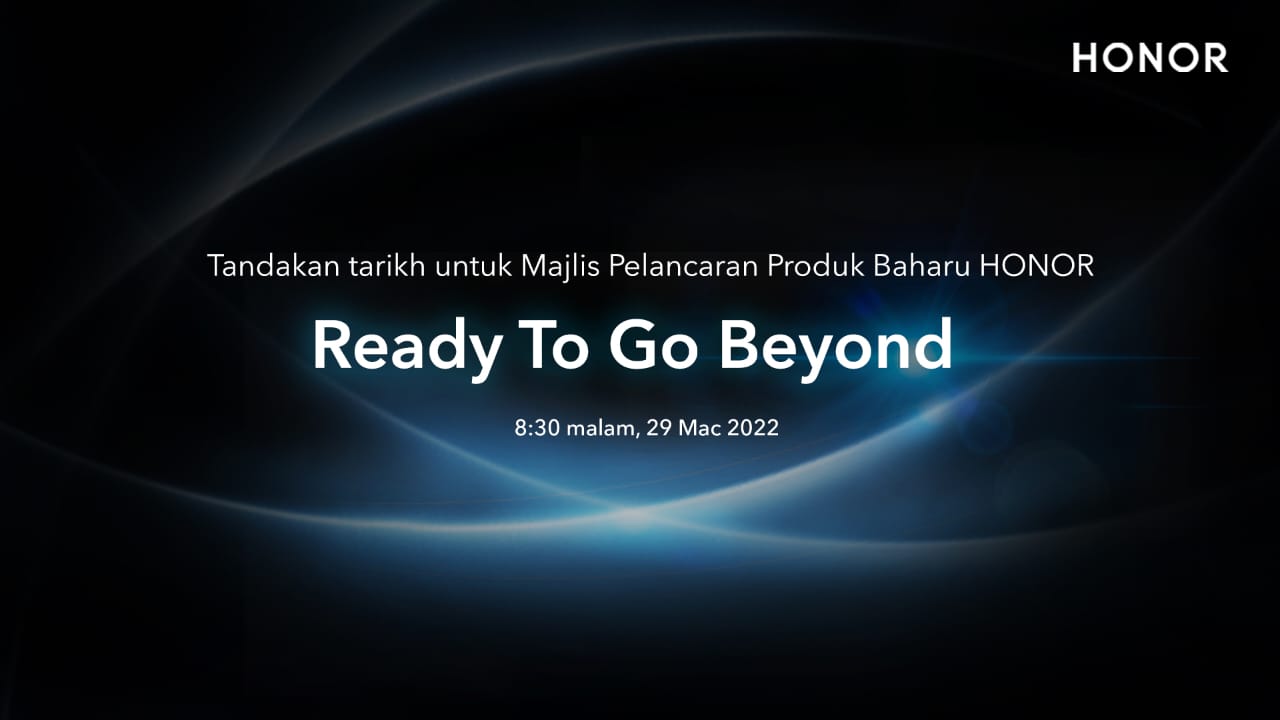 HONOR

Tandakan tarikh untuk Majlis Pelancaran Produk Baharu HONOR

Ready To Go Beyond

8:30 malam, 29 Mac 2022